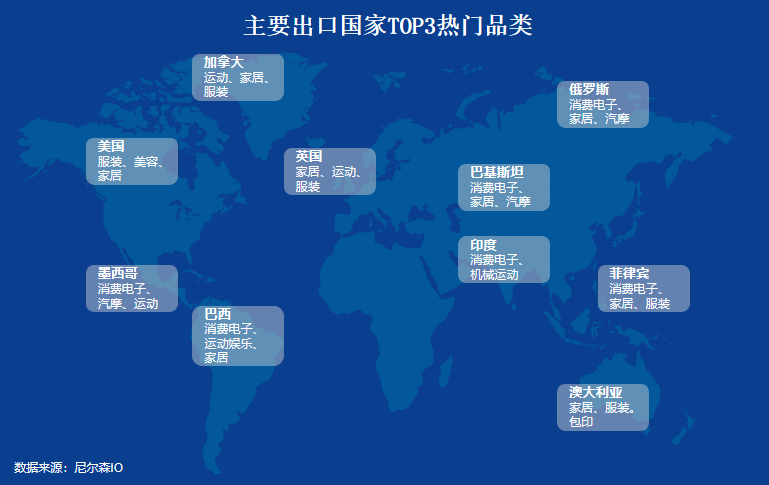 主要出口国家TOP3热门品类

加拿大
运动、家居、服装

俄罗斯
消费电子、家居、汽摩

美国
服装、美容、家居

英国
家居、运动、服装

巴基斯坦
消费电子、家居、汽摩

印度
消费电子、机械运动

墨西哥
消费电子、汽摩、运动

菲律宾
消费电子、家居、服装

巴西
消费电子、运动娱乐、家居

澳大利亚
家居、服装。包印

数据来源：尼尔森IO